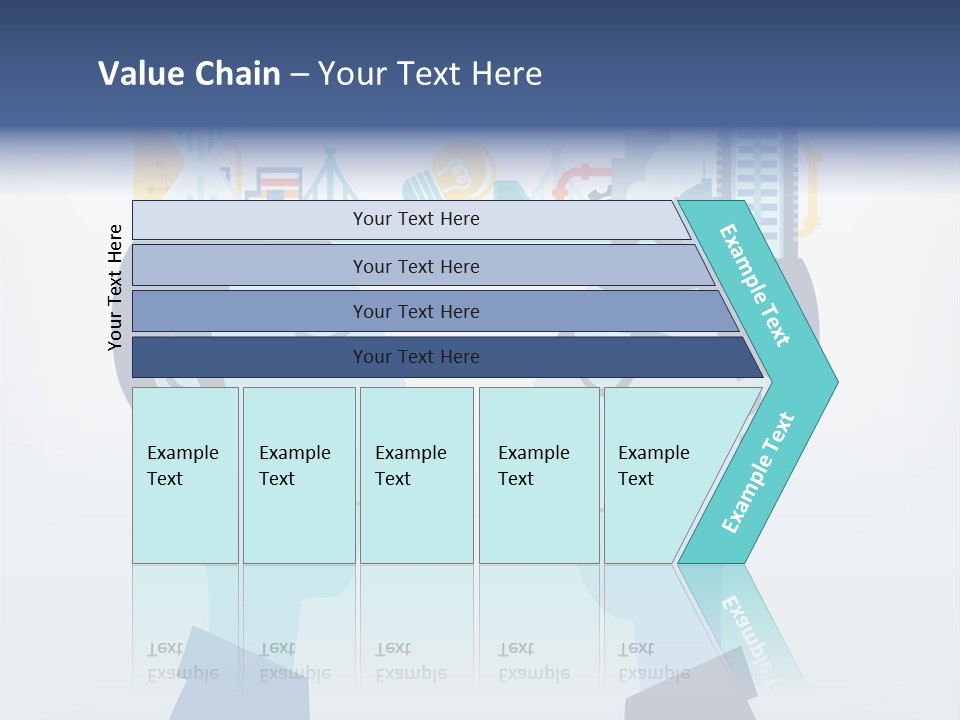 Value Chain – Your Text Here

Your Text Here

Your Text Here

Your Text Here

Your Text Here

Your Text Here

Example Text

Example Text

Example Text

Example Text

Example Text

Example Text

Example Text